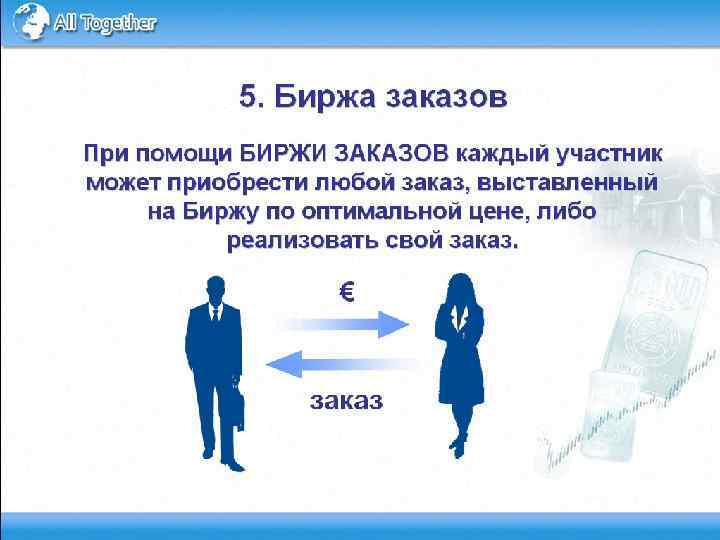 All Together

5. Биржа заказов

При помощи БИРЖИ ЗАКАЗОВ каждый участник может приобрести любой заказ, выставленный на Биржу по оптимальной цене, либо реализовать свой заказ.

€

заказ